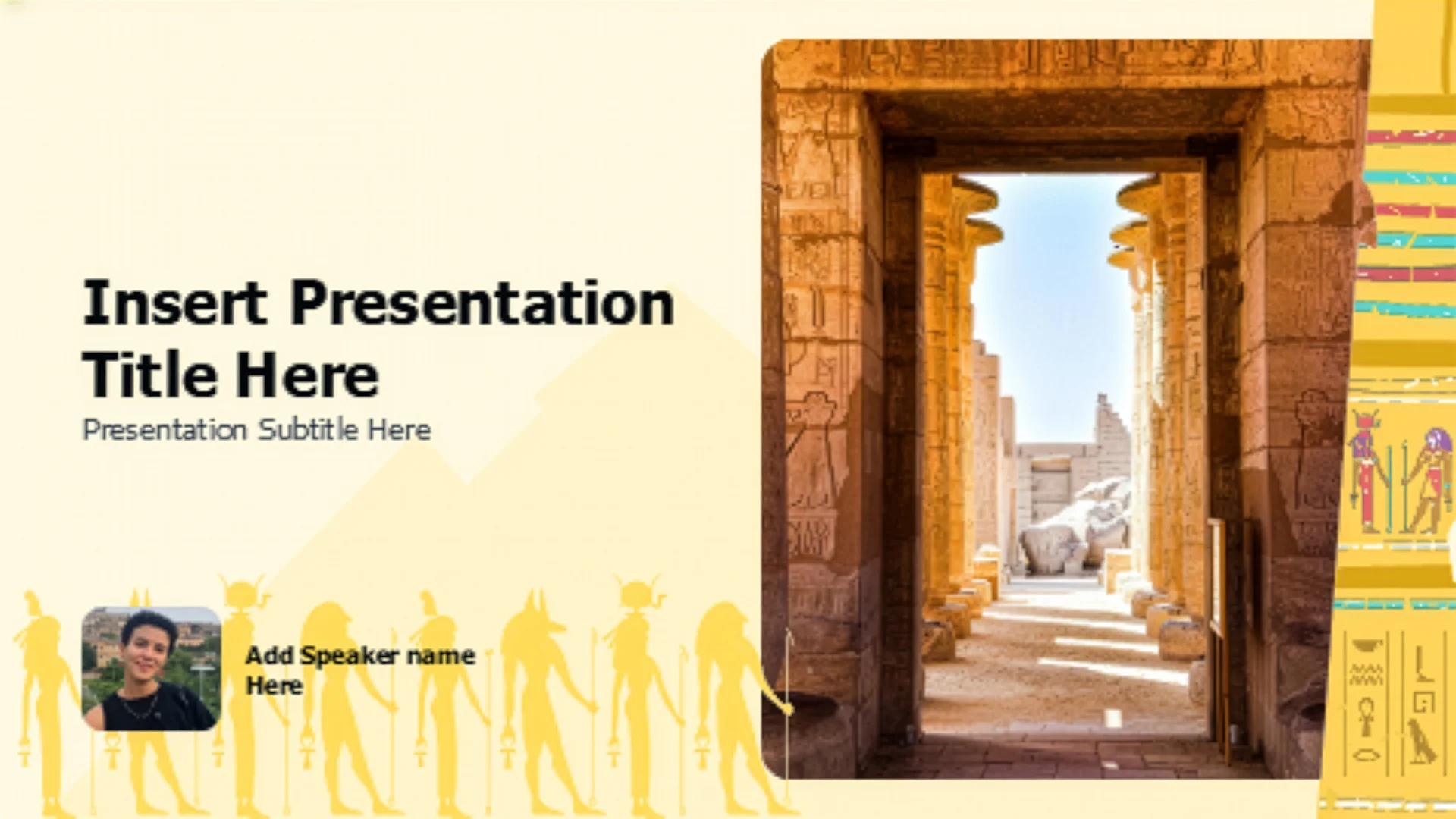 Insert Presentation Title Here

Presentation Subtitle Here

Add Speaker name Here